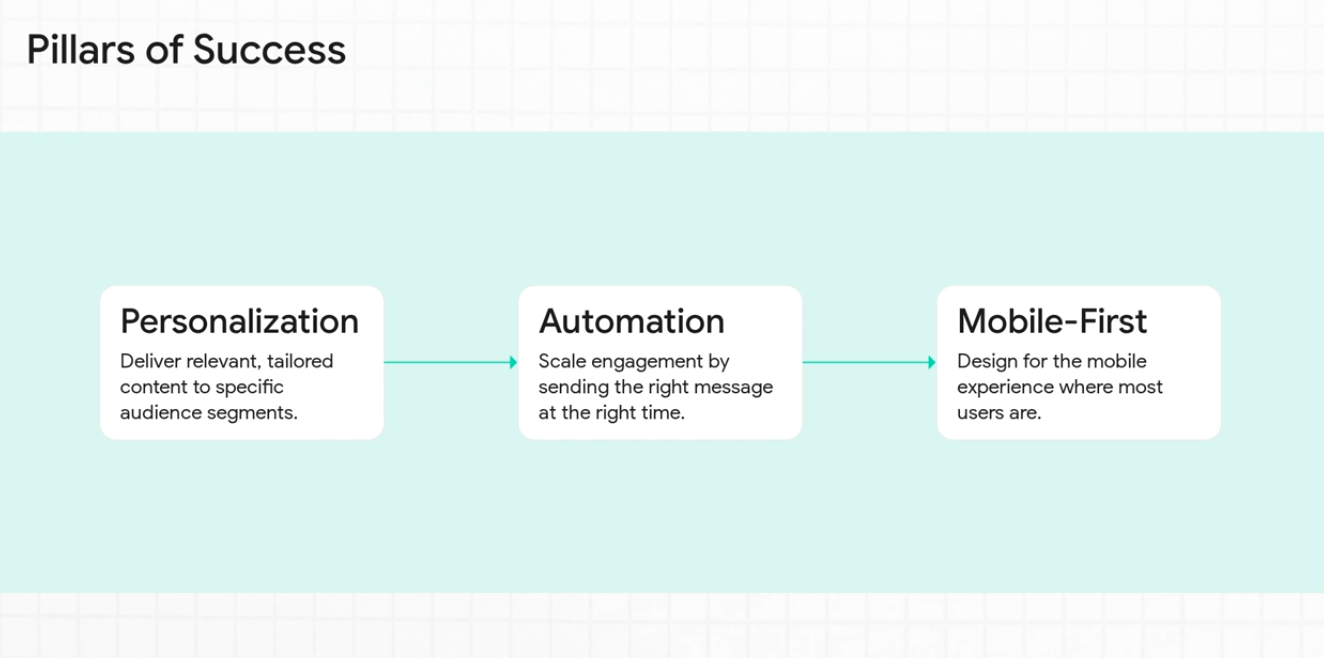 Pillars of Success

Personalization

Deliver relevant, tailored content to specific audience segments.

Automation

Scale engagement by sending the right message at the right time.

Mobile-First

Design for the mobile experience where most users are.